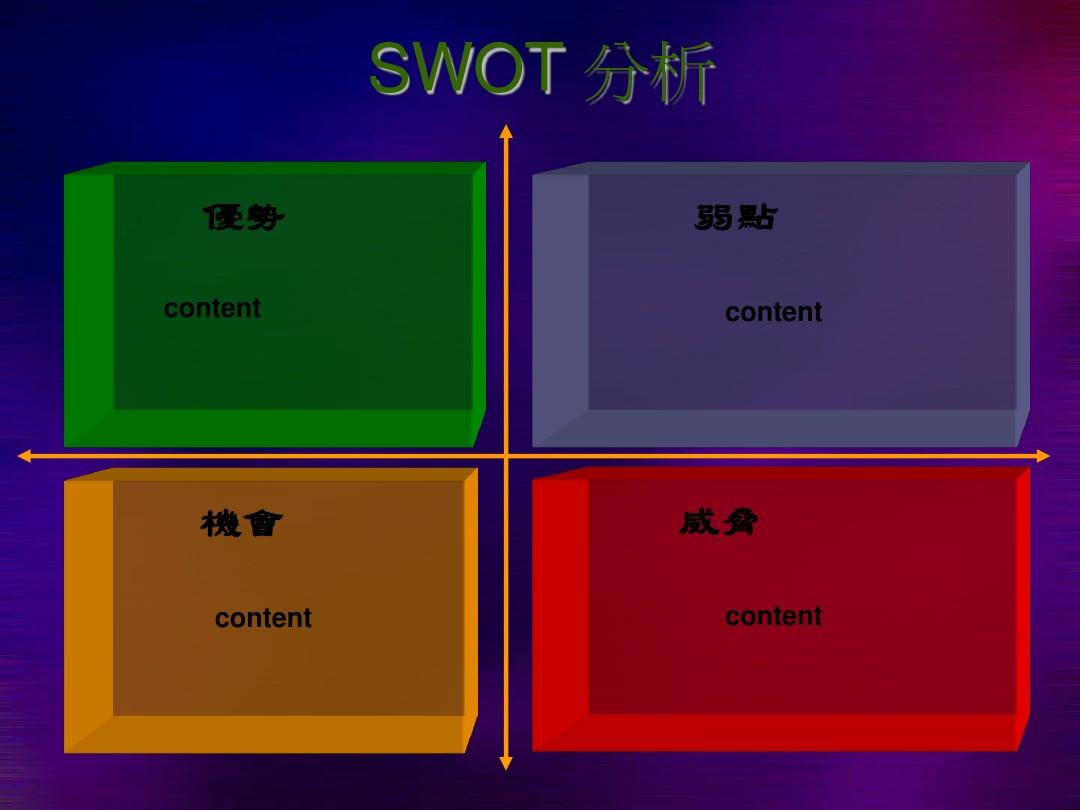 SWOT 分析

優勢

content

弱點

content

機會

content

威脅

content